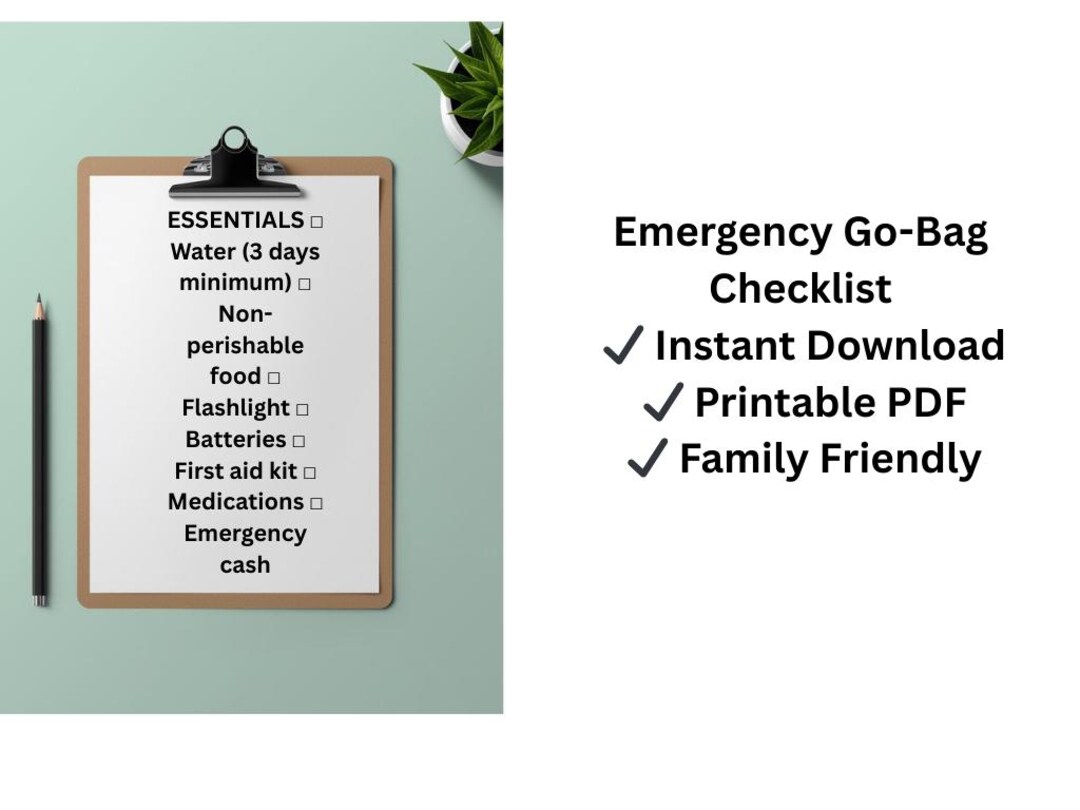 ESSENTIALS □ Water (3 days minimum) □ Non-perishable food □ Flashlight □ Batteries □ First aid kit □ Medications □ Emergency cash

Emergency Go-Bag Checklist
✓ Instant Download
✓ Printable PDF
✓ Family Friendly